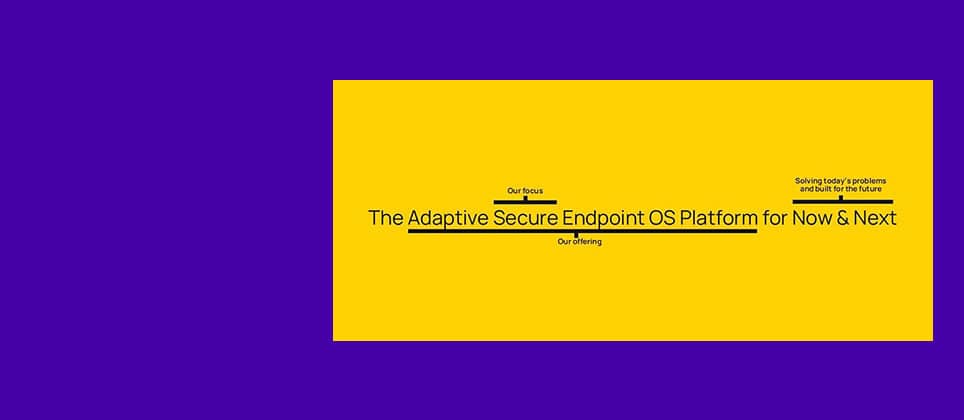 Our focus

Solving today's problems and built for the future

The Adaptive Secure Endpoint OS Platform for Now & Next

Our offering